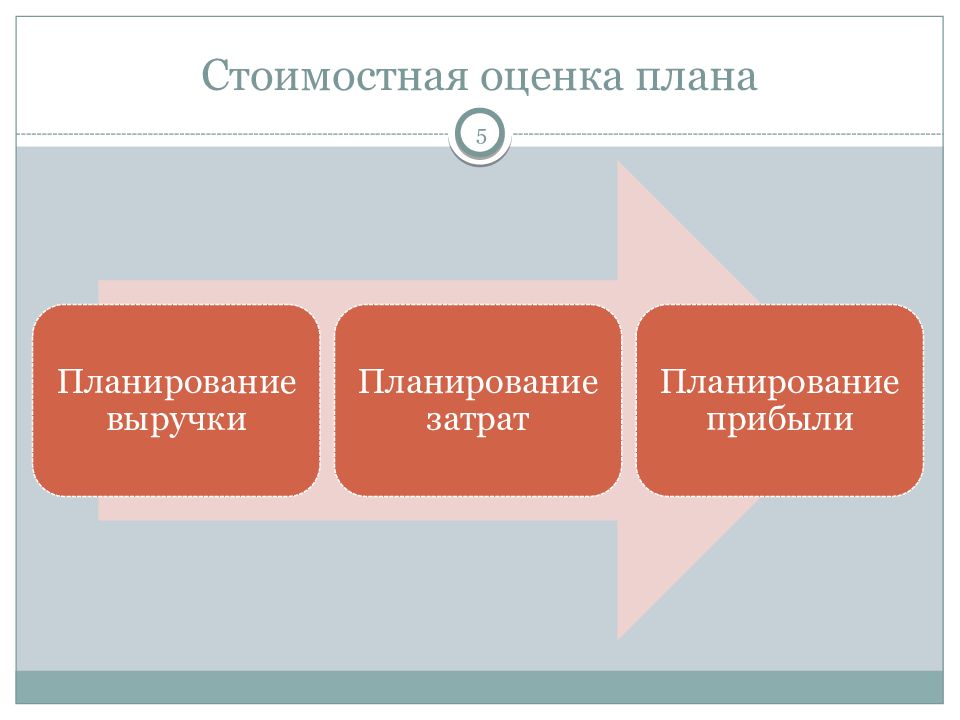 Стоимостная оценка плана

5

Планирование выручки

Планирование затрат

Планирование прибыли